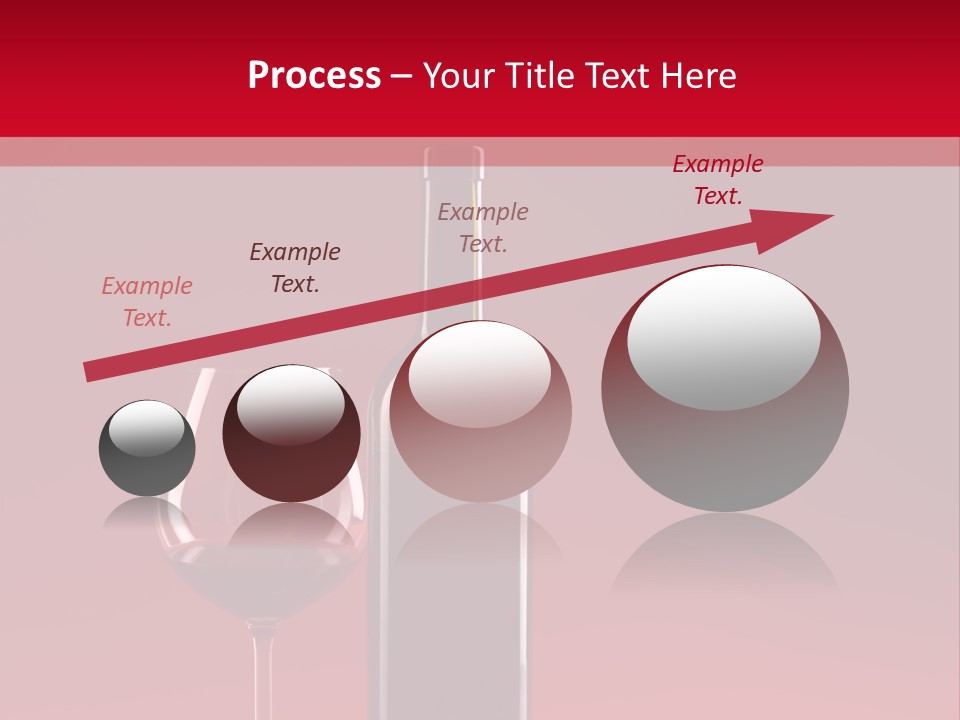 Process – Your Title Text Here

Example Text.

Example Text.

Example Text.

Example Text.